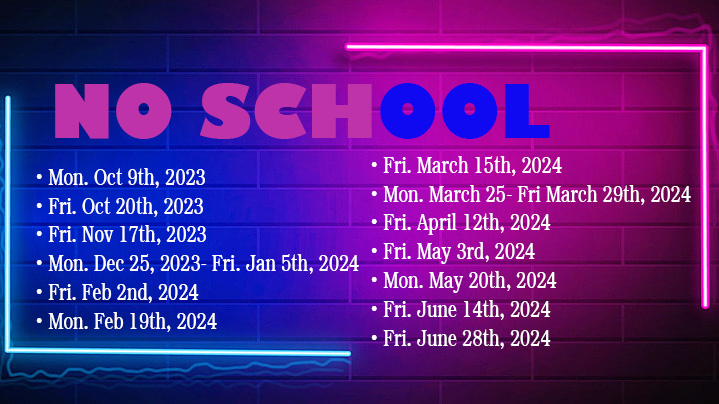 NO SCHOOL

• Mon. Oct 9th, 2023
• Fri. Oct 20th, 2023
• Fri. Nov 17th, 2023
• Mon. Dec 25, 2023- Fri. Jan 5th, 2024
• Fri. Feb 2nd, 2024
• Mon. Feb 19th, 2024

• Fri. March 15th, 2024
• Mon. March 25- Fri March 29th, 2024
• Fri. April 12th, 2024
• Fri. May 3rd, 2024
• Mon. May 20th, 2024
• Fri. June 14th, 2024
• Fri. June 28th, 2024